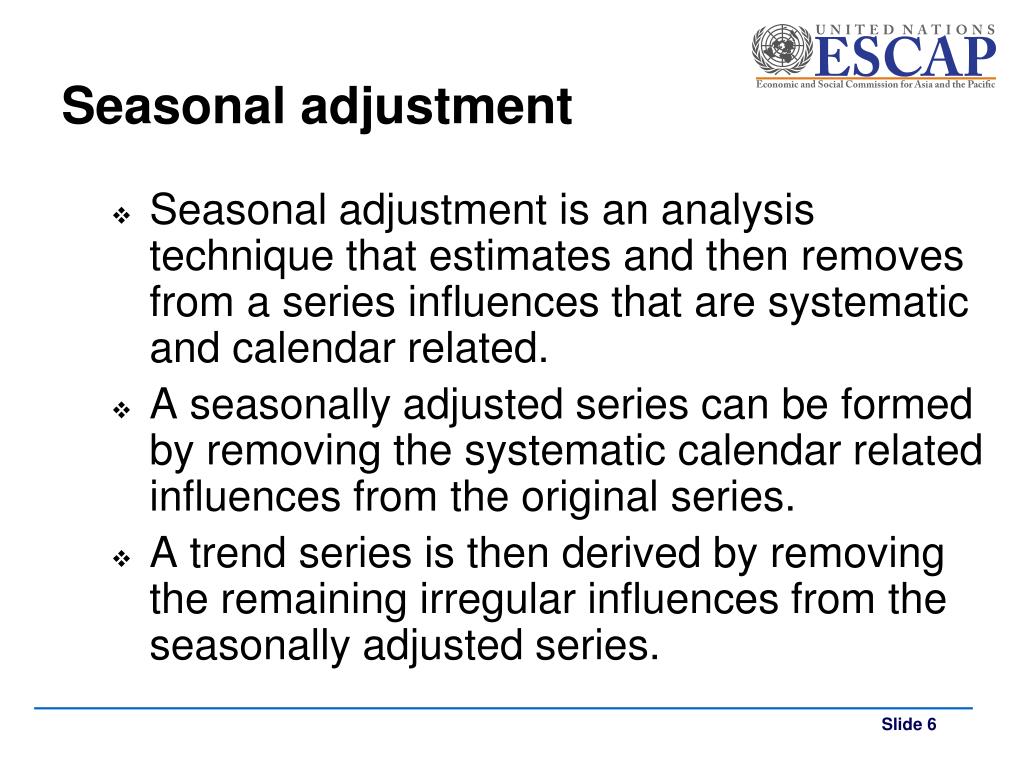 UNITED NATIONS
ESCAP
Economic and Social Commission for Asia and the Pacific

Seasonal adjustment

❖ Seasonal adjustment is an analysis technique that estimates and then removes from a series influences that are systematic and calendar related.

❖ A seasonally adjusted series can be formed by removing the systematic calendar related influences from the original series.

❖ A trend series is then derived by removing the remaining irregular influences from the seasonally adjusted series.

Slide 6